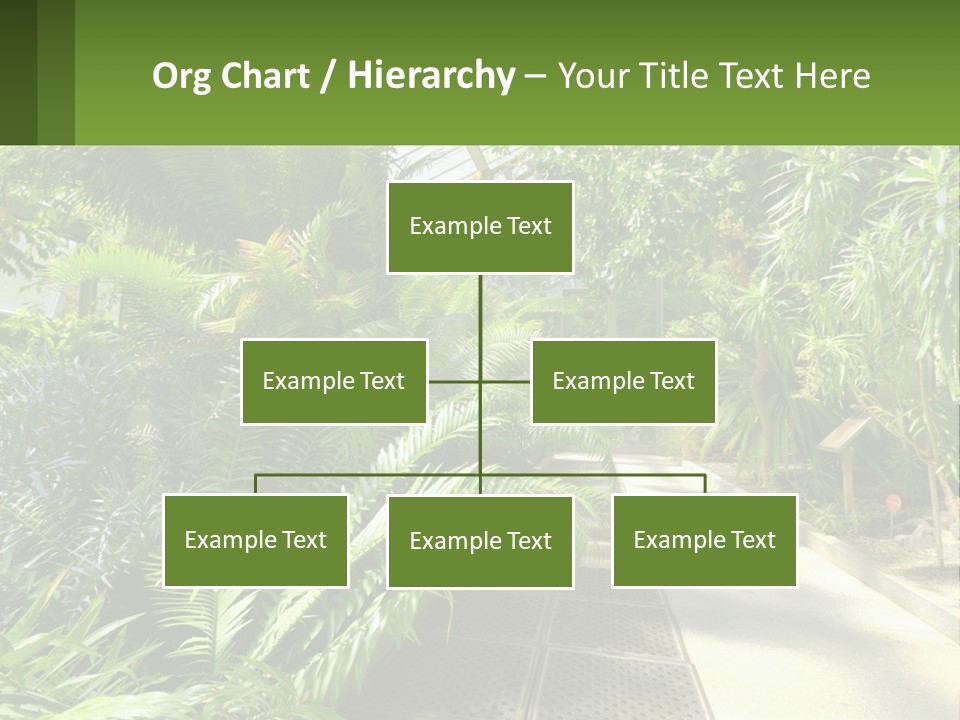 Org Chart / Hierarchy – Your Title Text Here

Example Text

Example Text

Example Text

Example Text

Example Text

Example Text